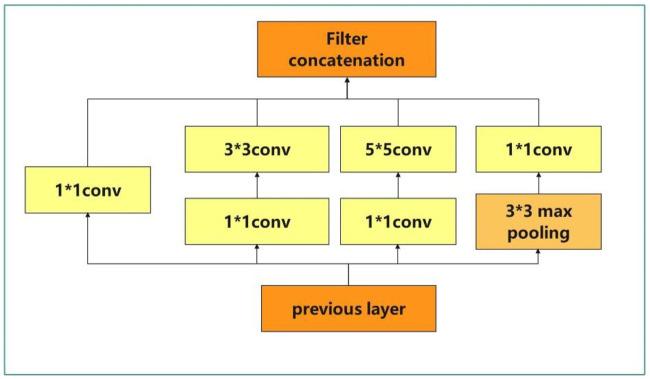 Filter concatenation

3*3conv

5*5conv

1*1conv

1*1conv

1*1conv

1*1conv

3*3 max pooling

previous layer